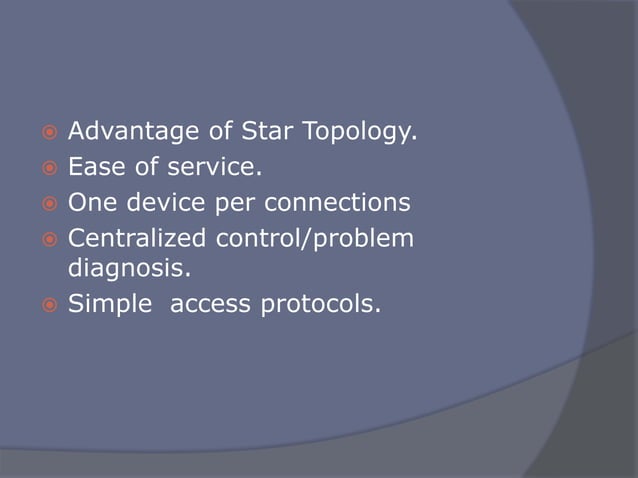 Advantage of Star Topology.
Ease of service.
One device per connections
Centralized control/problem diagnosis.
Simple  access protocols.